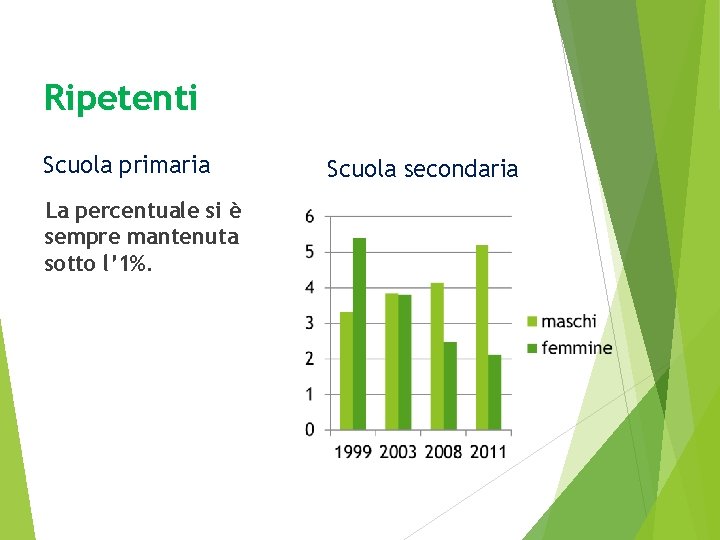 Ripetenti

Scuola primaria

La percentuale si è sempre mantenuta sotto l'1%.

Scuola secondaria

6
5
4
3
2
1
0

1999 2003 2008 2011

maschi
femmine